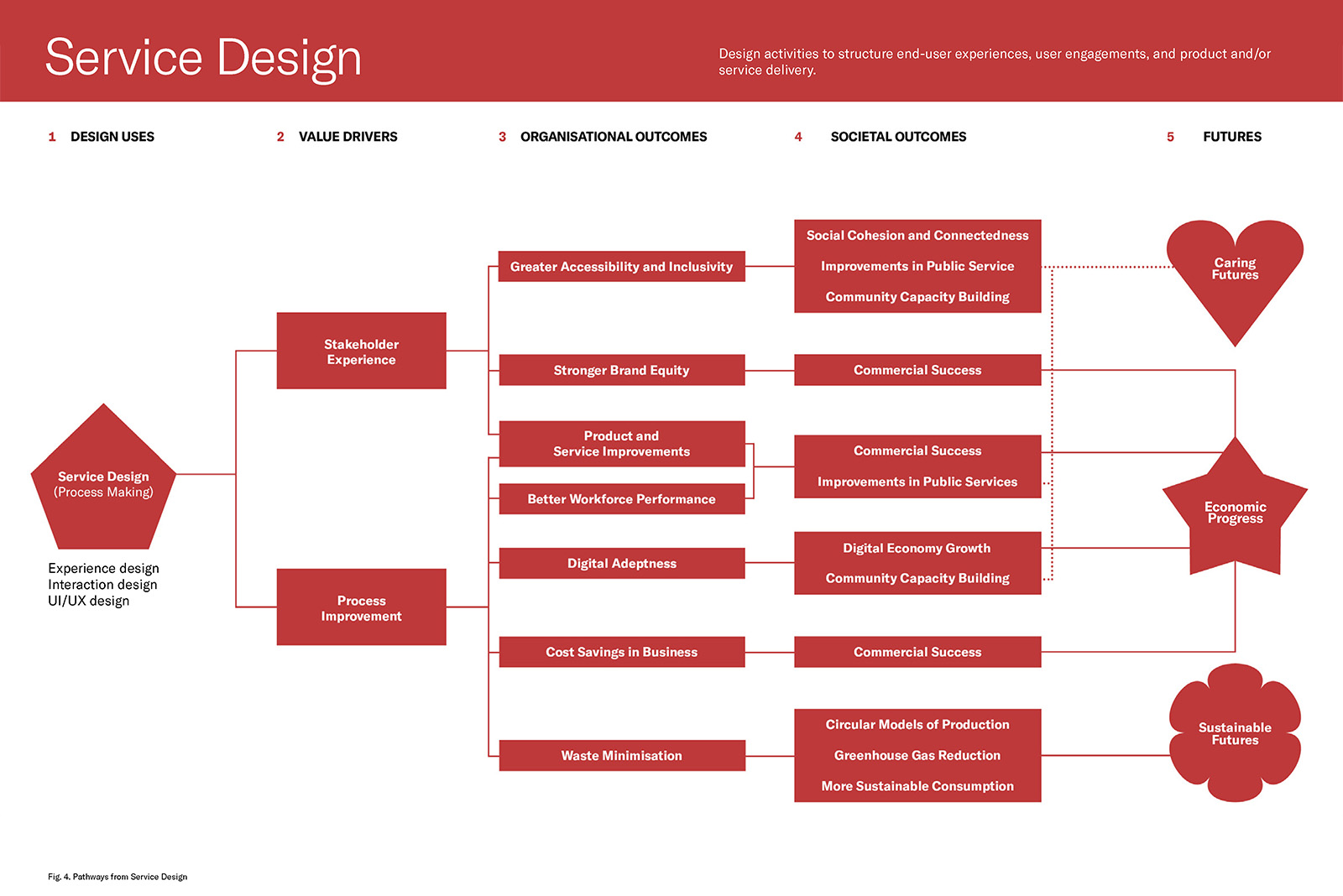 Service Design

Design activities to structure end-user experiences, user engagements, and product and/or service delivery.

1 DESIGN USES

2 VALUE DRIVERS

3 ORGANISATIONAL OUTCOMES

4 SOCIETAL OUTCOMES

5 FUTURES

Service Design
(Process Making)

Experience design
Interaction design
UI/UX design

Stakeholder Experience

Process Improvement

Greater Accessibility and Inclusivity

Stronger Brand Equity

Product and Service Improvements

Better Workforce Performance

Digital Adeptness

Cost Savings in Business

Waste Minimisation

Social Cohesion and Connectedness
Improvements in Public Service
Community Capacity Building

Commercial Success

Commercial Success
Improvements in Public Services

Digital Economy Growth
Community Capacity Building

Commercial Success

Circular Models of Production
Greenhouse Gas Reduction
More Sustainable Consumption

Caring Futures

Economic Progress

Sustainable Futures

Fig. 4. Pathways from Service Design